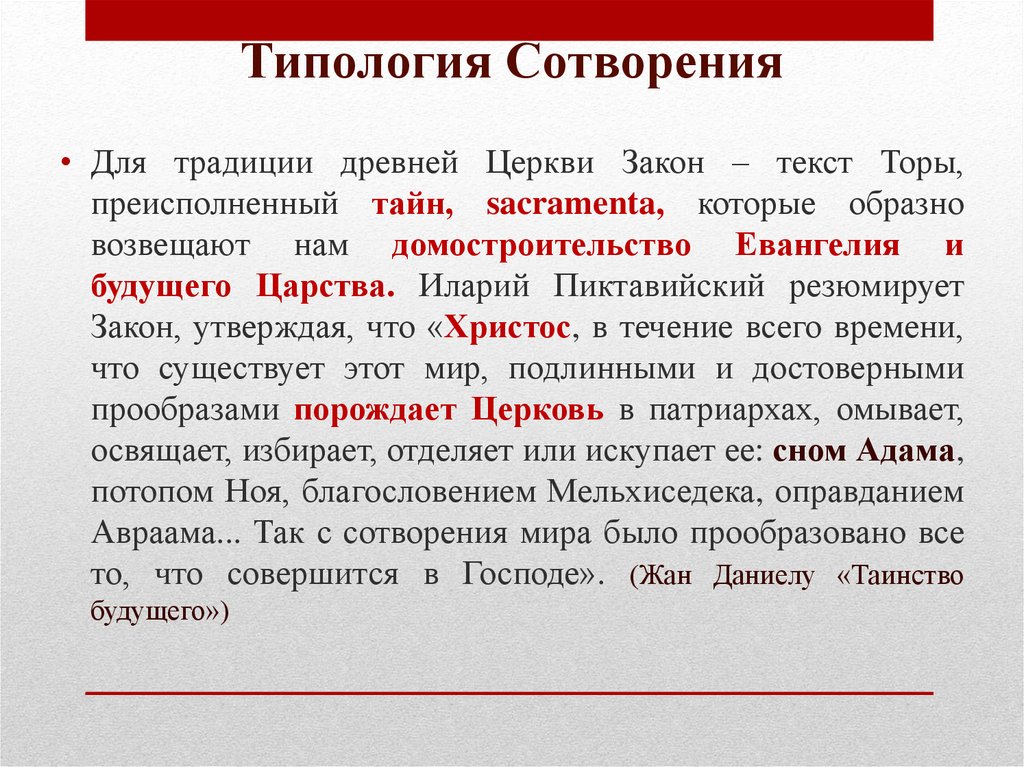 Типология Сотворения

• Для традиции древней Церкви Закон – текст Торы, преисполненный тайн, sacramenta, которые образно возвещают нам домостроительство Евангелия и будущего Царства. Иларий Пиктавийский резюмирует Закон, утверждая, что «Христос, в течение всего времени, что существует этот мир, подлинными и достоверными прообразами порождает Церковь в патриархах, омывает, освящает, избирает, отделяет или искупает ее: сном Адама, потопом Ноя, благословением Мельхиседека, оправданием Авраама... Так с сотворения мира было прообразовано все то, что совершится в Господе». (Жан Даниелу «Таинство будущего»)